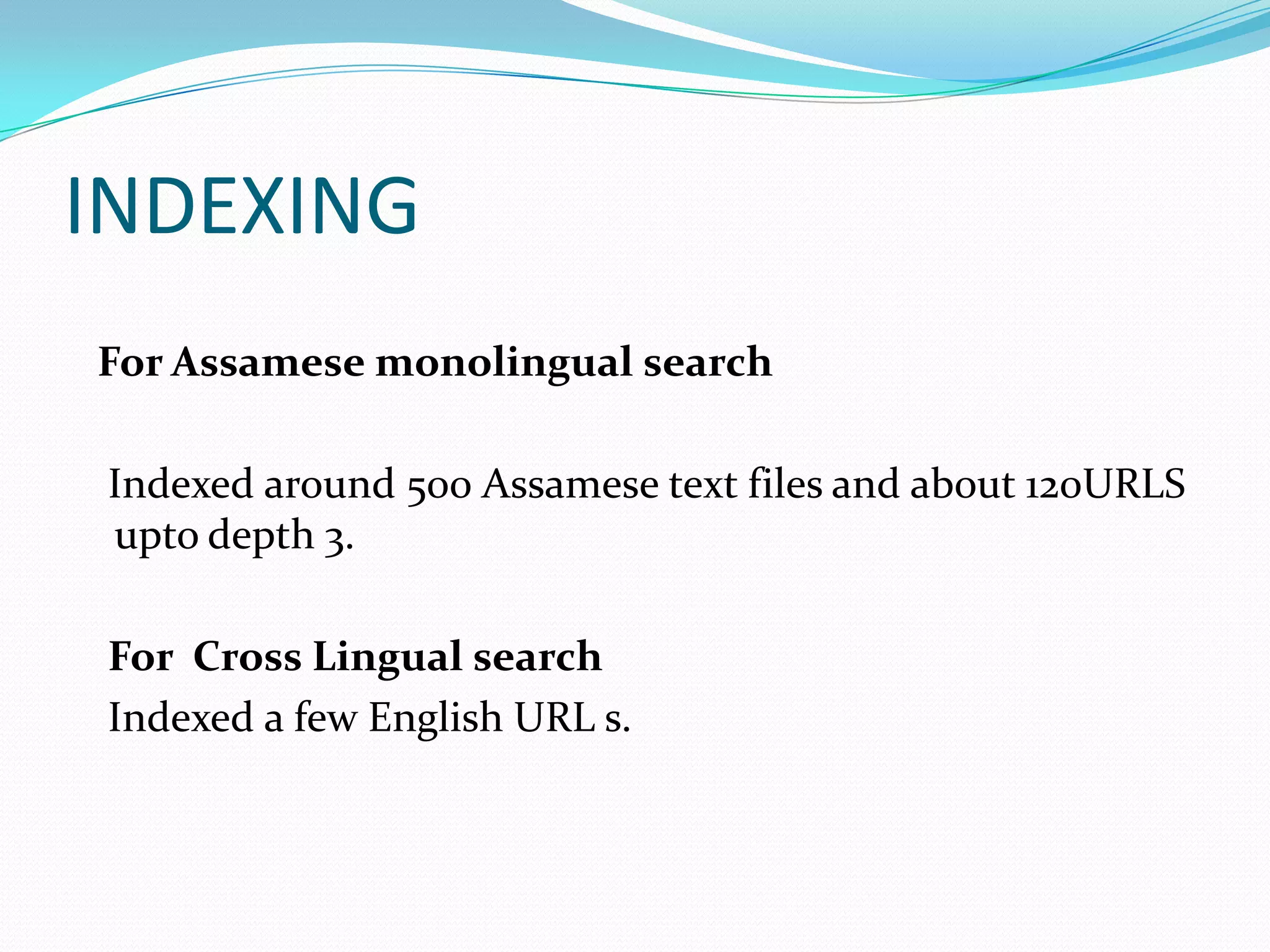 INDEXING

For Assamese monolingual search

Indexed around 500 Assamese text files and about 120URLS upto depth 3.

For Cross Lingual search

Indexed a few English URL s.